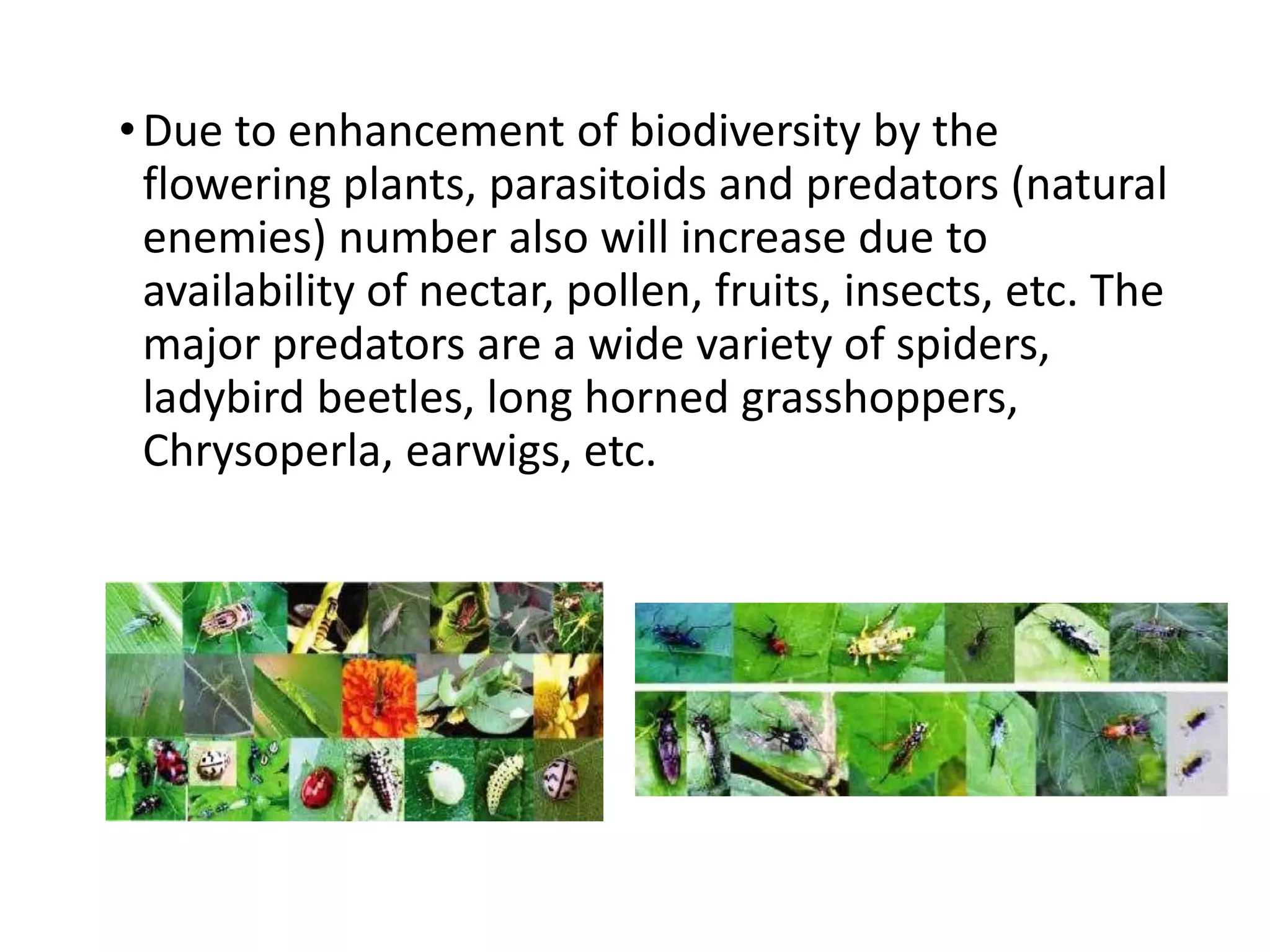 • Due to enhancement of biodiversity by the flowering plants, parasitoids and predators (natural enemies) number also will increase due to availability of nectar, pollen, fruits, insects, etc. The major predators are a wide variety of spiders, ladybird beetles, long horned grasshoppers, Chrysoperla, earwigs, etc.